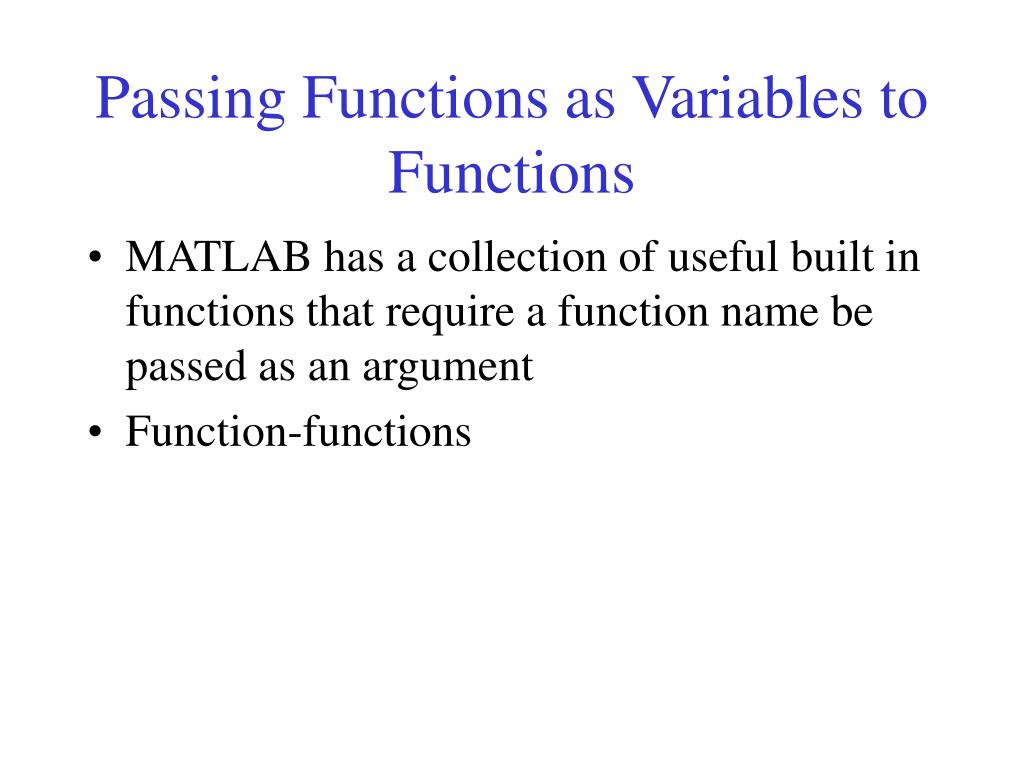 Passing Functions as Variables to Functions

• MATLAB has a collection of useful built in functions that require a function name be passed as an argument
• Function-functions